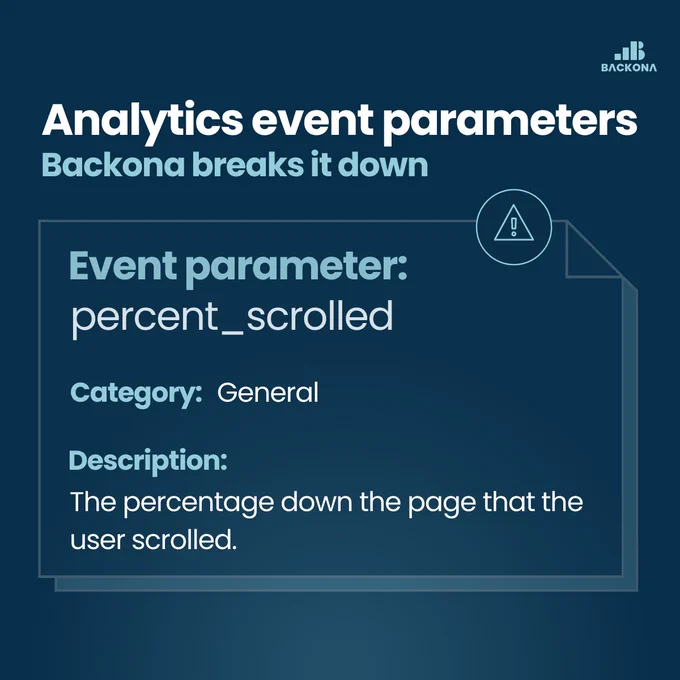 BACKONA

Analytics event parameters
Backona breaks it down

Event parameter:
percent_scrolled

Category: General

Description:
The percentage down the page that the user scrolled.